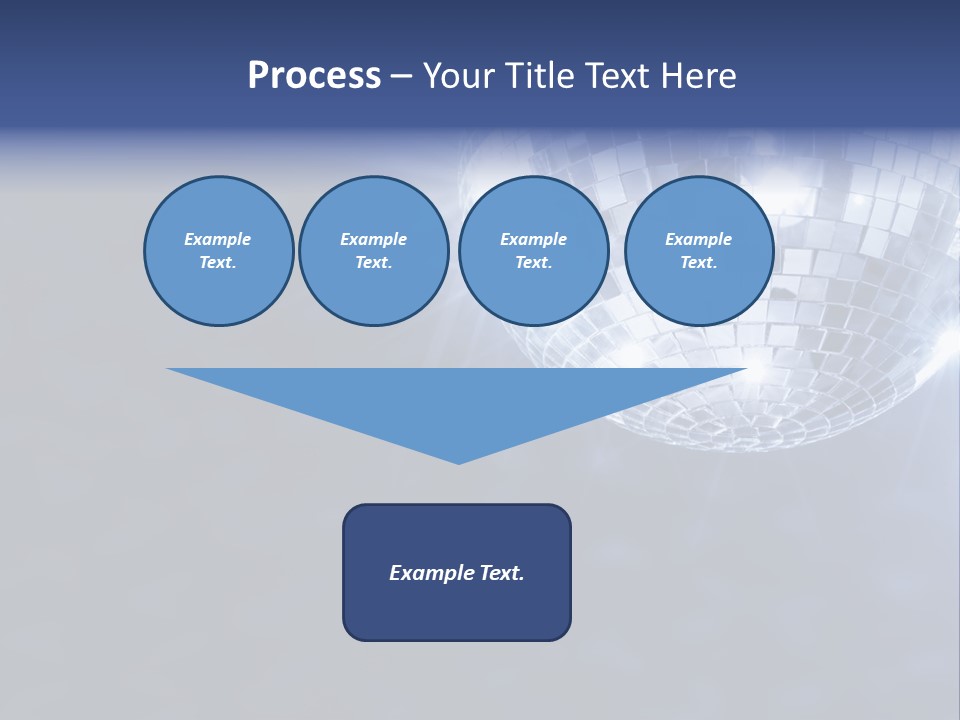 Process – Your Title Text Here

Example Text.

Example Text.

Example Text.

Example Text.

Example Text.